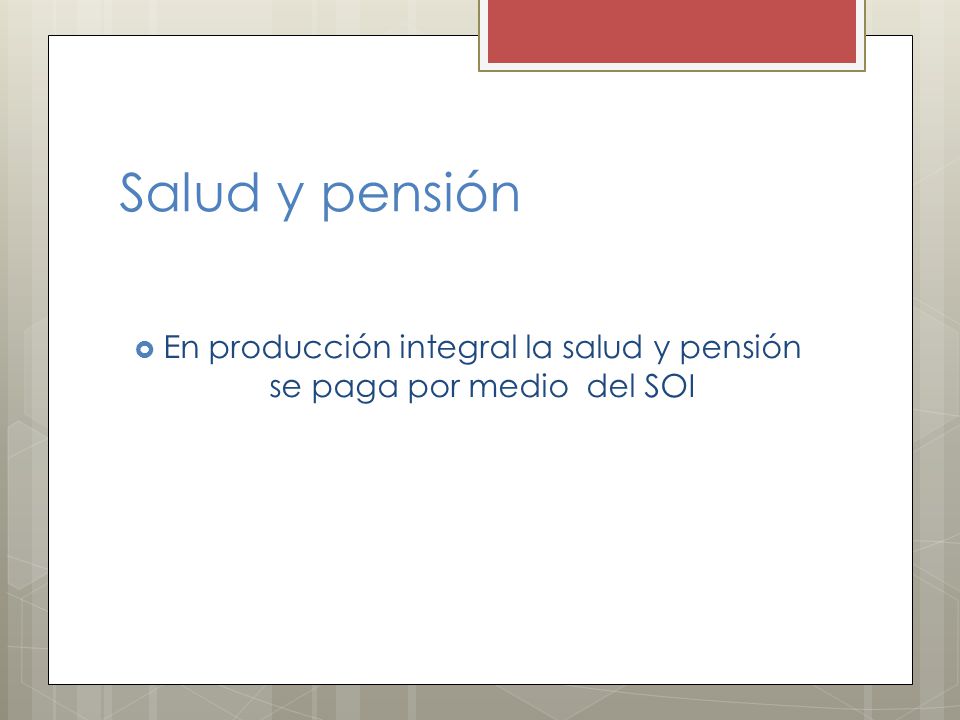 Salud y pensión

En producción integral la salud y pensión se paga por medio del SOI